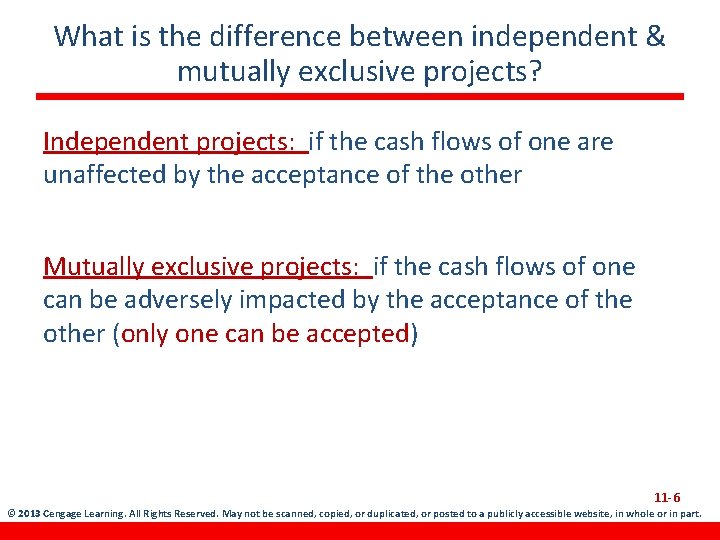 What is the difference between independent & mutually exclusive projects?

Independent projects: if the cash flows of one are unaffected by the acceptance of the other

Mutually exclusive projects: if the cash flows of one can be adversely impacted by the acceptance of the other (only one can be accepted)

11-6

© 2013 Cengage Learning. All Rights Reserved. May not be scanned, copied, or duplicated, or posted to a publicly accessible website, in whole or in part.